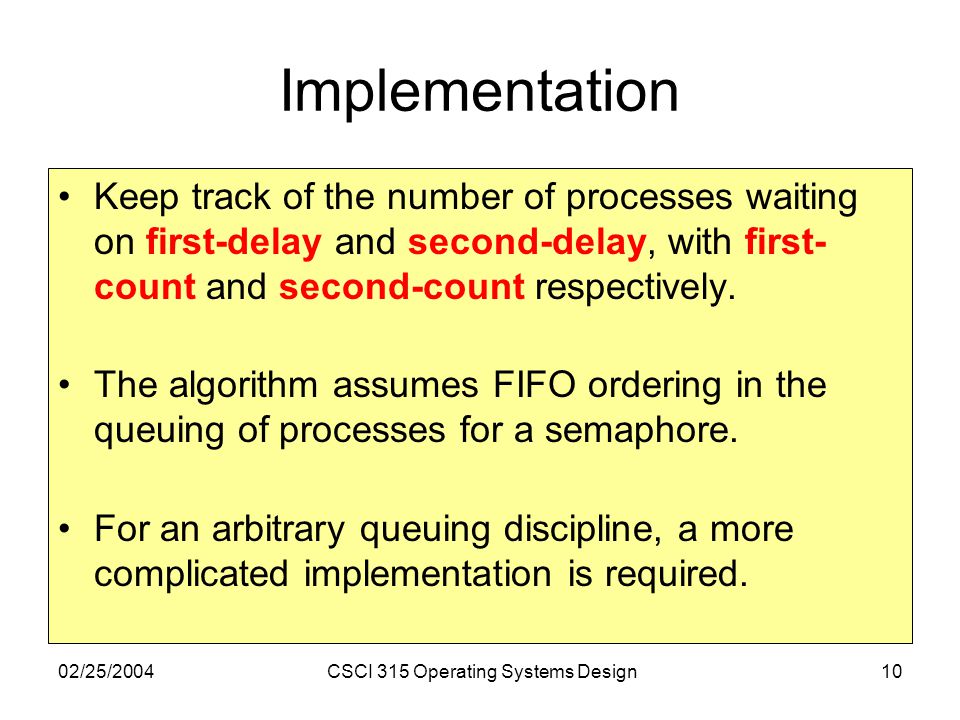 Implementation

• Keep track of the number of processes waiting on first-delay and second-delay, with first-count and second-count respectively.

• The algorithm assumes FIFO ordering in the queuing of processes for a semaphore.

• For an arbitrary queuing discipline, a more complicated implementation is required.

02/25/2004

CSCI 315 Operating Systems Design

10